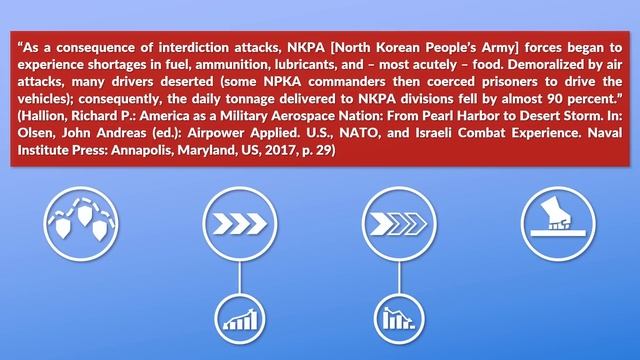 “As a consequence of interdiction attacks, NKPA [North Korean People’s Army] forces began to experience shortages in fuel, ammunition, lubricants, and – most acutely – food. Demoralized by air attacks, many drivers deserted (some NPKA commanders then coerced prisoners to drive the vehicles); consequently, the daily tonnage delivered to NKPA divisions fell by almost 90 percent.” (Hallion, Richard P.: America as a Military Aerospace Nation: From Pearl Harbor to Desert Storm. In: Olsen, John Andreas (ed.): Airpower Applied. U.S., NATO, and Israeli Combat Experience. Naval Institute Press: Annapolis, Maryland, US, 2017, p. 29)